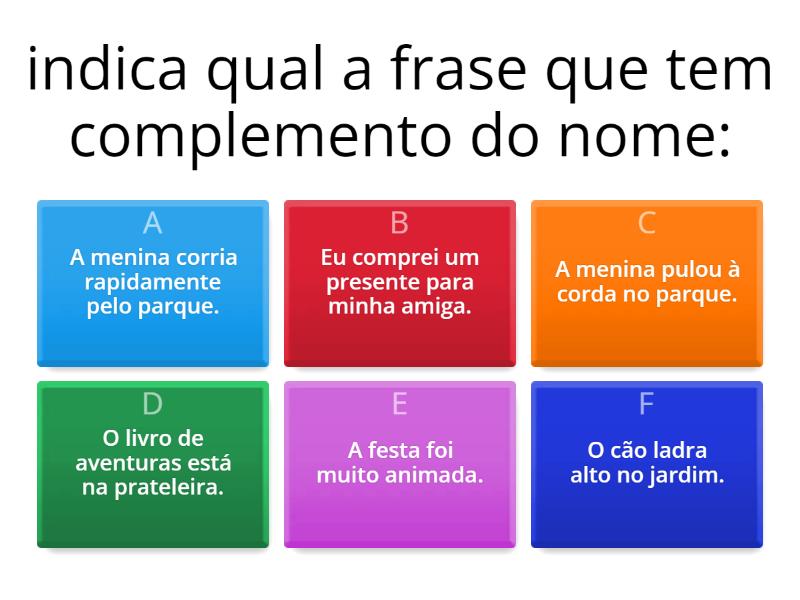 indica qual a frase que tem complemento do nome:

A
A menina corria rapidamente pelo parque.

B
Eu comprei um presente para minha amiga.

C
A menina pulou à corda no parque.

D
O livro de aventuras está na prateleira.

E
A festa foi muito animada.

F
O cão ladra alto no jardim.